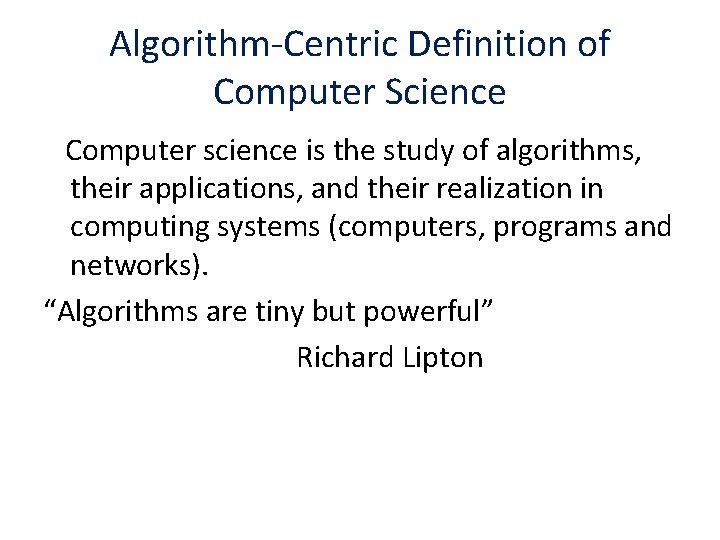 Algorithm-Centric Definition of Computer Science

Computer science is the study of algorithms, their applications, and their realization in computing systems (computers, programs and networks).

“Algorithms are tiny but powerful”

Richard Lipton